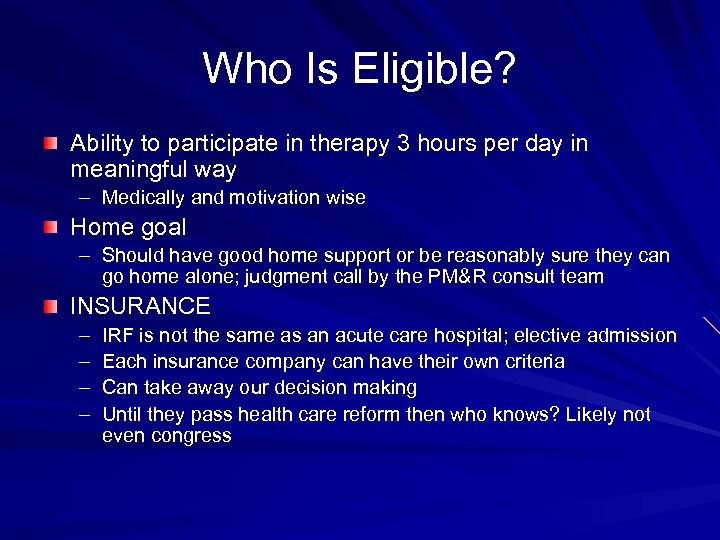 Who Is Eligible?

Ability to participate in therapy 3 hours per day in meaningful way

– Medically and motivation wise

Home goal

– Should have good home support or be reasonably sure they can go home alone; judgment call by the PM&R consult team

INSURANCE

– IRF is not the same as an acute care hospital; elective admission
– Each insurance company can have their own criteria
– Can take away our decision making
– Until they pass health care reform then who knows? Likely not even congress